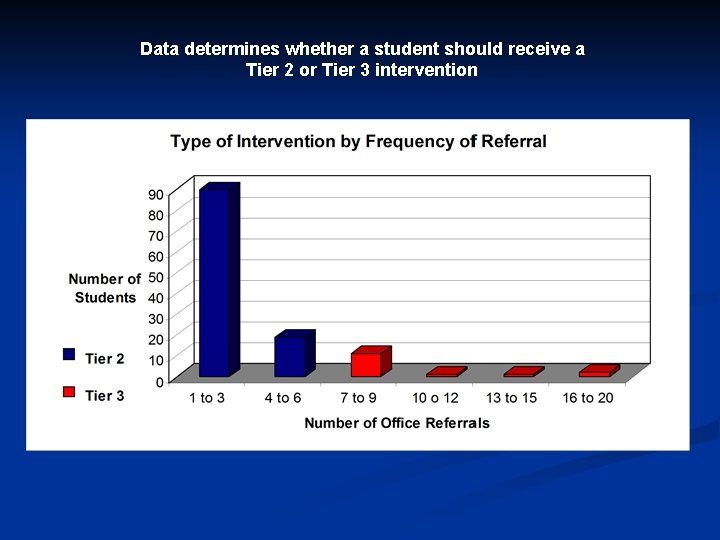 Data determines whether a student should receive a Tier 2 or Tier 3 intervention

Type of Intervention by Frequency of Referral

Number of Students

90
80
70
60
50
40
30
20
10
0

Tier 2

Tier 3

1 to 3
4 to 6
7 to 9
10 o 12
13 to 15
16 to 20

Number of Office Referrals